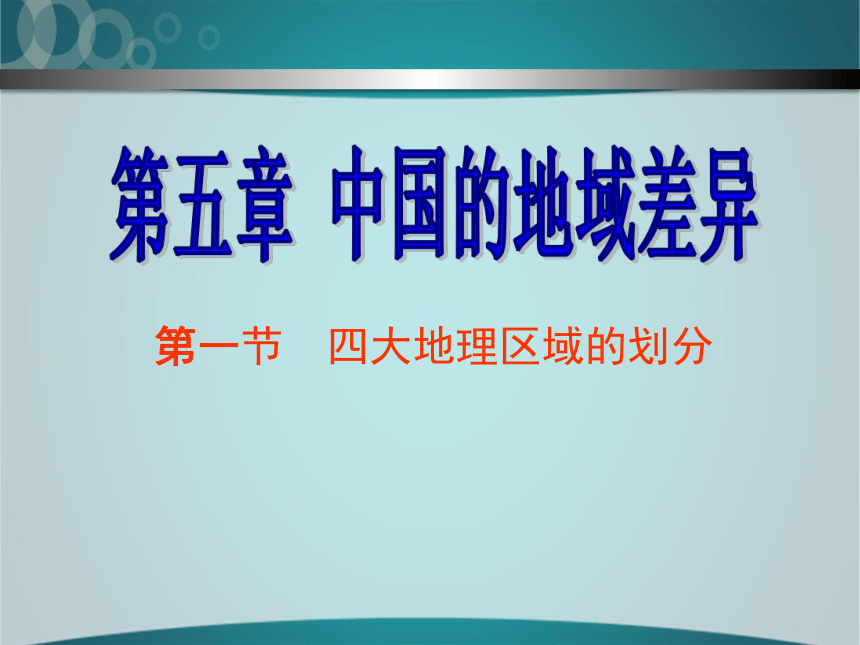 第五章 中国的地域差异

第一节 四大地理区域的划分